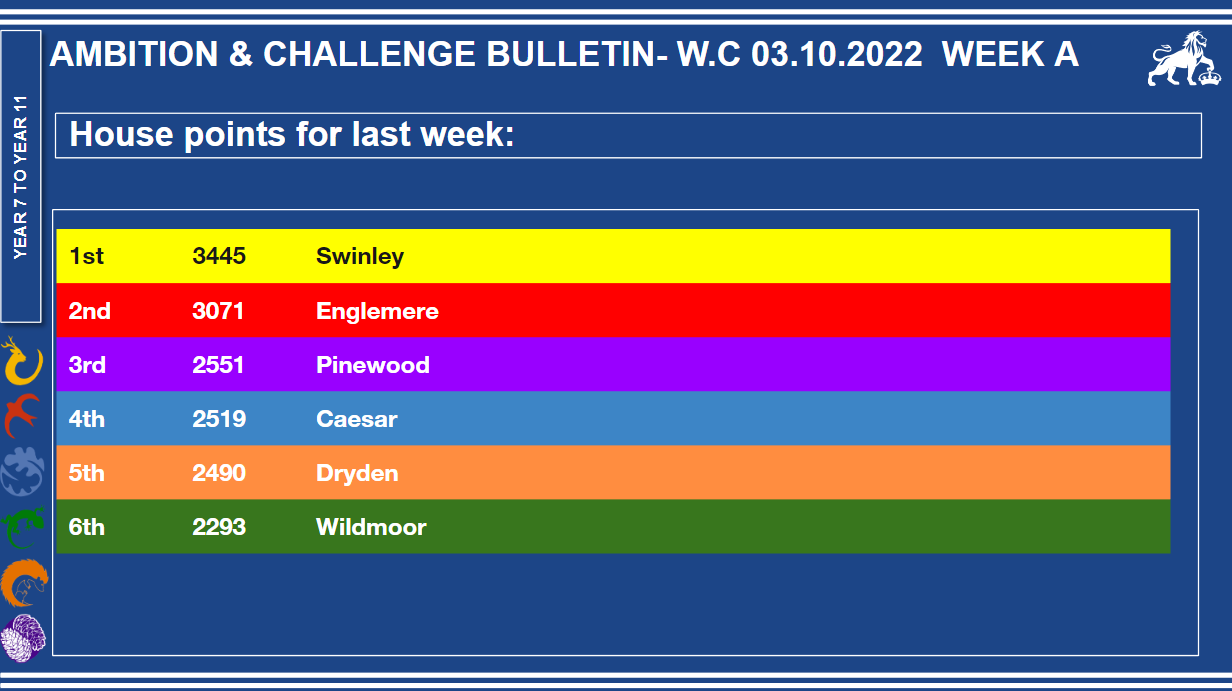 YEAR 7 TO YEAR 11

AMBITION & CHALLENGE BULLETIN- W.C 03.10.2022 WEEK A

House points for last week:

| 1st | 3445 | Swinley |
|---|---|---|
| 2nd | 3071 | Englemere |
| 3rd | 2551 | Pinewood |
| 4th | 2519 | Caesar |
| 5th | 2490 | Dryden |
| 6th | 2293 | Wildmoor |